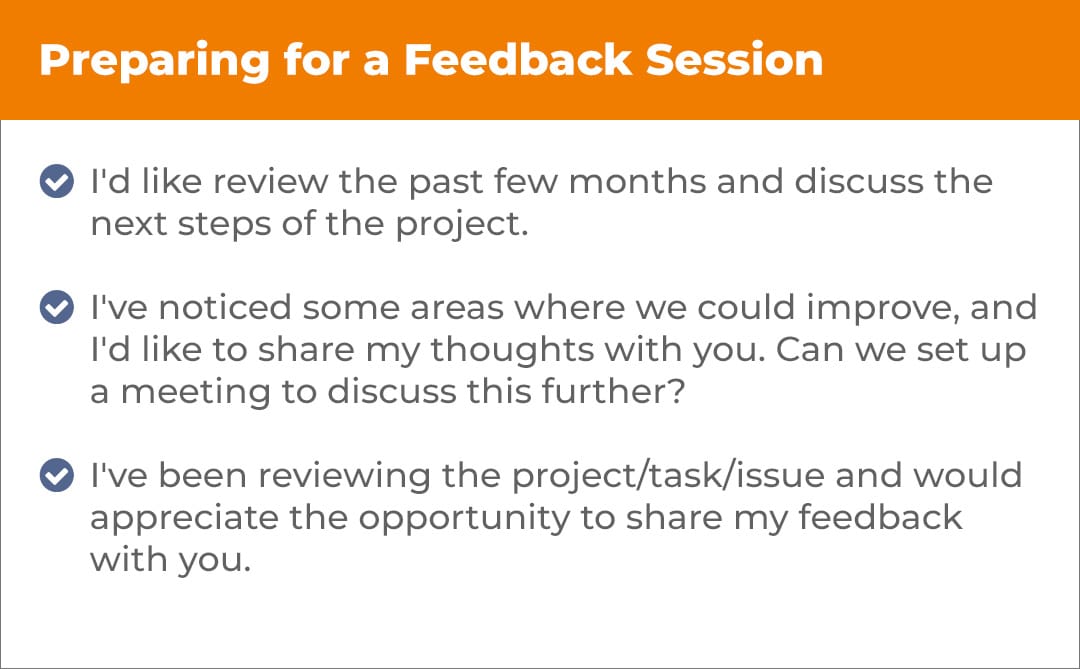 Preparing for a Feedback Session

I'd like review the past few months and discuss the next steps of the project.

I've noticed some areas where we could improve, and I'd like to share my thoughts with you. Can we set up a meeting to discuss this further?

I've been reviewing the project/task/issue and would appreciate the opportunity to share my feedback with you.